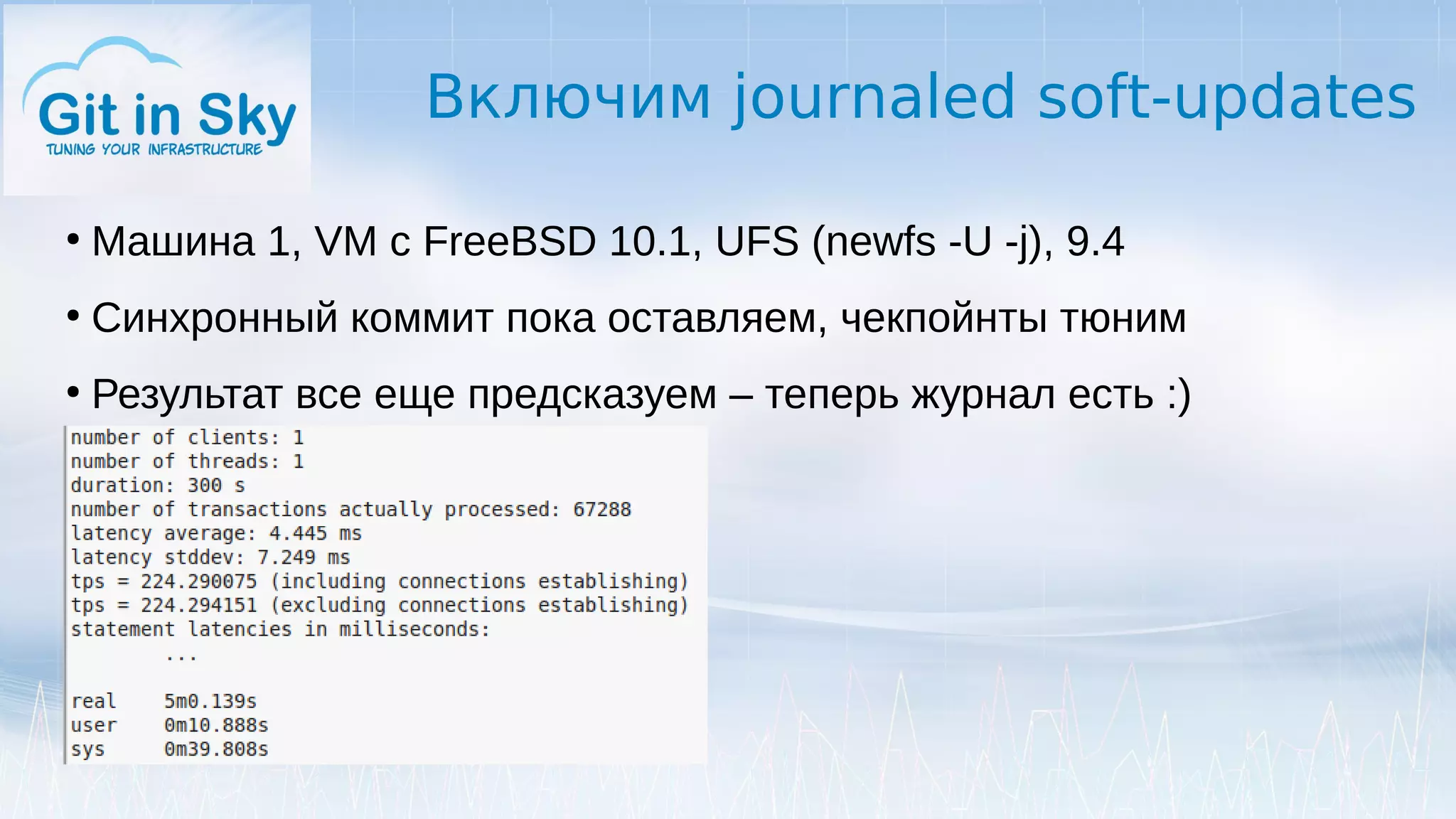 Git in Sky
TUNING YOUR INFRASTRUCTURE

Включим journaled soft-updates

• Машина 1, VM с FreeBSD 10.1, UFS (newfs -U -j), 9.4

• Синхронный коммит пока оставляем, чекпойнты тюним

• Результат все еще предсказуем – теперь журнал есть :)

number of clients: 1
number of threads: 1
duration: 300 s
number of transactions actually processed: 67288
latency average: 4.445 ms
latency stddev: 7.249 ms
tps = 224.290075 (including connections establishing)
tps = 224.294151 (excluding connections establishing)
statement latencies in milliseconds:
...

real 5m0.139s
user 0m10.888s
sys 0m39.808s